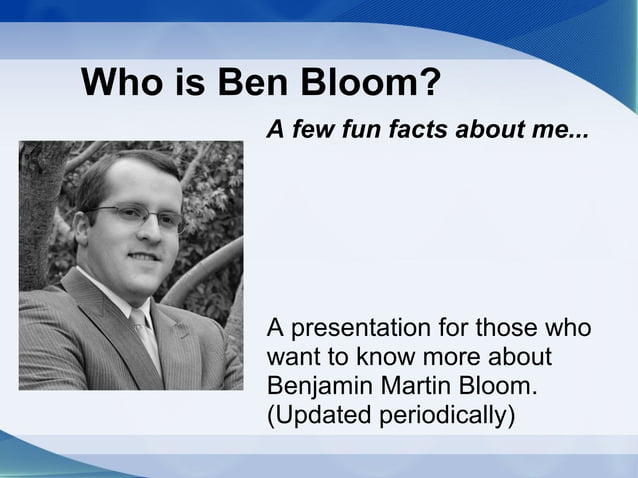 Who is Ben Bloom?

A few fun facts about me...

A presentation for those who want to know more about Benjamin Martin Bloom. (Updated periodically)